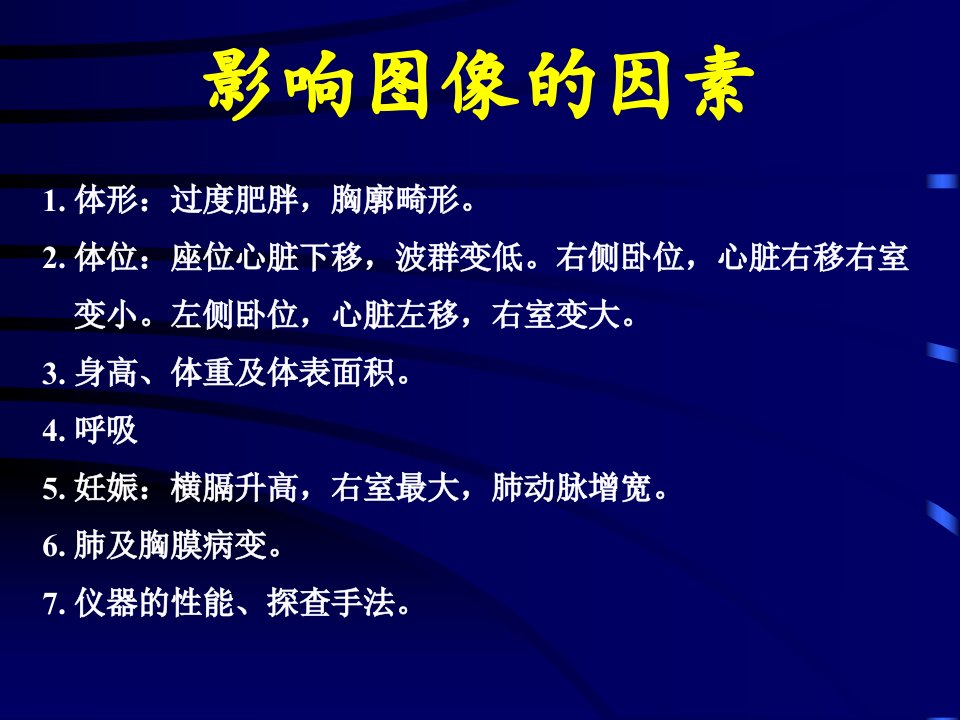 影响图像的因素

1. 体形：过度肥胖，胸廓畸形。

2. 体位：座位心脏下移，波群变低。右侧卧位，心脏右移右室变小。左侧卧位，心脏左移，右室变大。

3. 身高、体重及体表面积。

4. 呼吸

5. 妊娠：横膈升高，右室最大，肺动脉增宽。

6. 肺及胸膜病变。

7. 仪器的性能、探查手法。